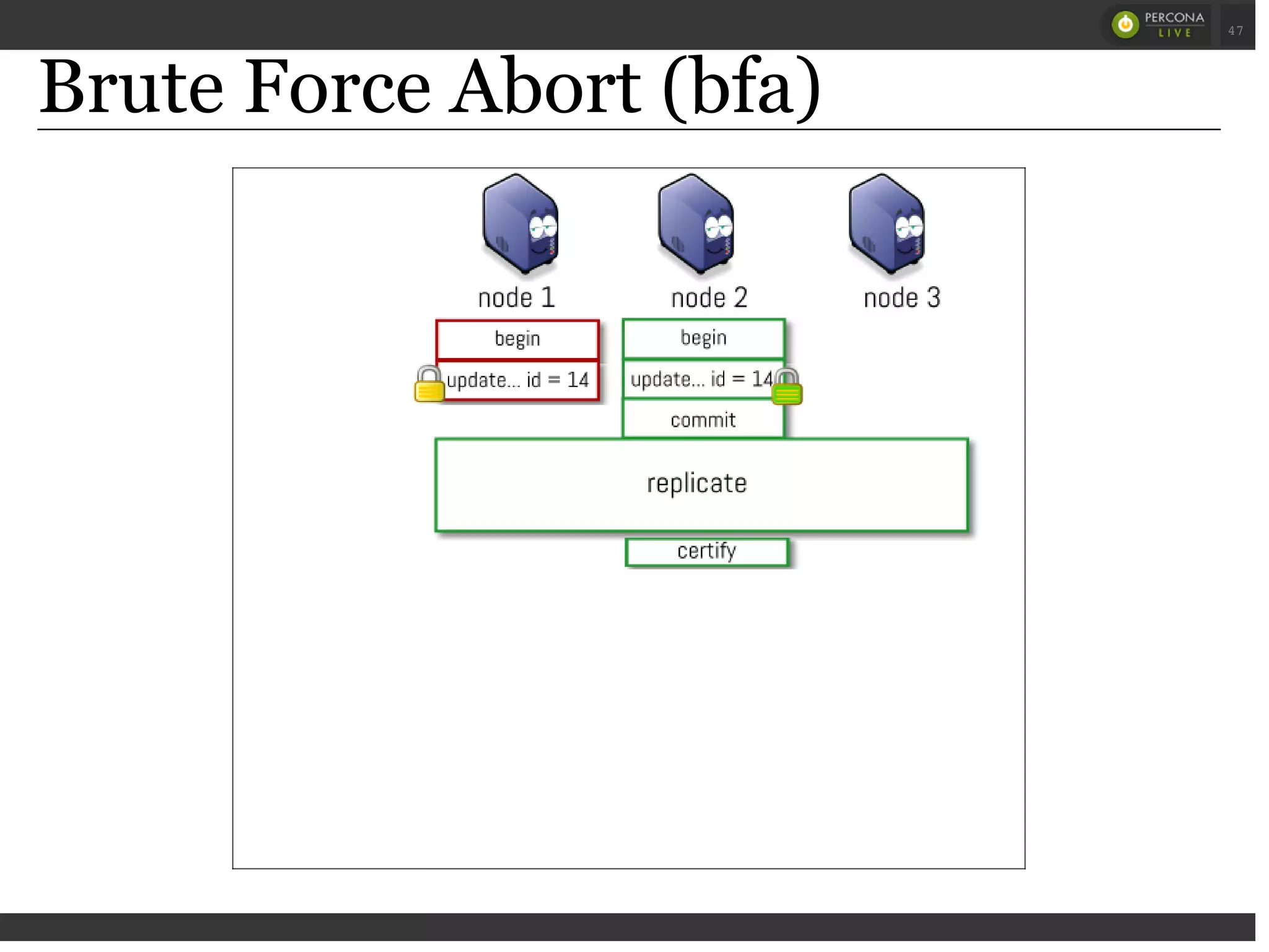 PERCONA LIVE

47

Brute Force Abort (bfa)

node 1

node 2

node 3

begin

update... id = 14

begin

update... id = 14

commit

replicate

certify